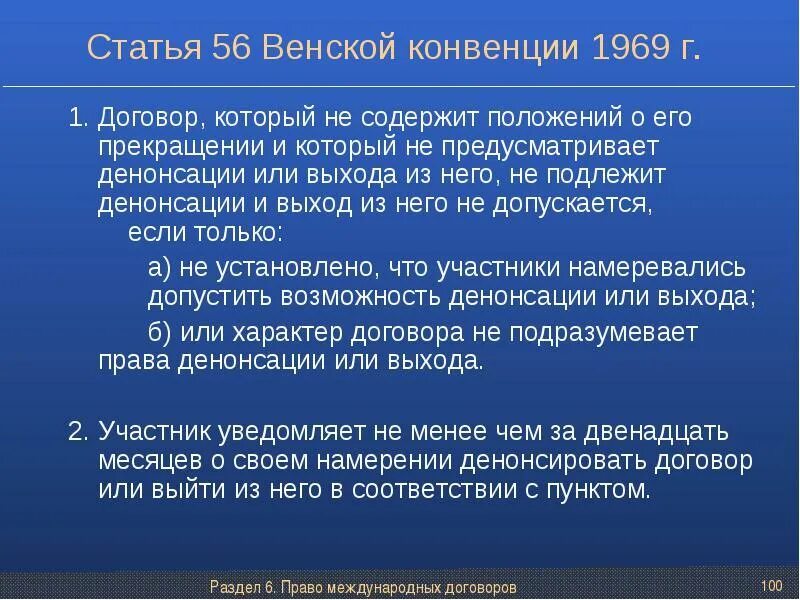 Статья 56 Венской конвенции 1969 г.

1. Договор, который не содержит положений о его прекращении и который не предусматривает денонсации или выхода из него, не подлежит денонсации и выход из него не допускается, если только:

а) не установлено, что участники намеревались допустить возможность денонсации или выхода;

б) или характер договора не подразумевает права денонсации или выхода.

2. Участник уведомляет не менее чем за двенадцать месяцев о своем намерении денонсировать договор или выйти из него в соответствии с пунктом.

Раздел 6. Право международных договоров

100